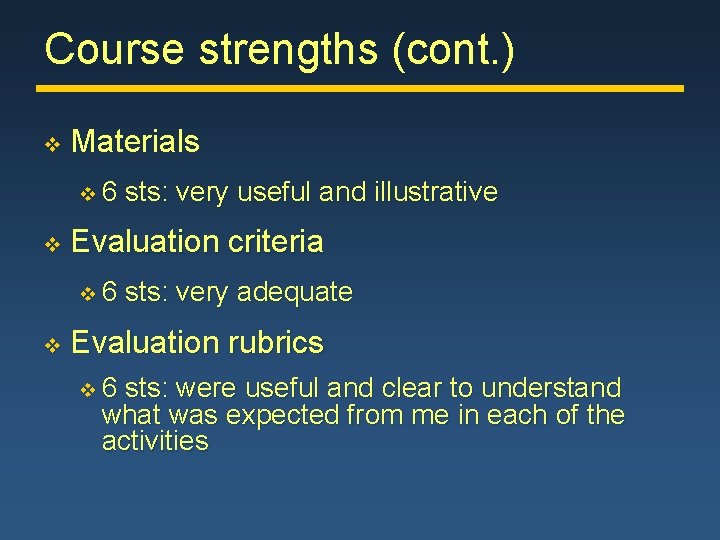 Course strengths (cont.)

❖ Materials

❖ 6 sts: very useful and illustrative

❖ Evaluation criteria

❖ 6 sts: very adequate

❖ Evaluation rubrics

❖ 6 sts: were useful and clear to understand what was expected from me in each of the activities